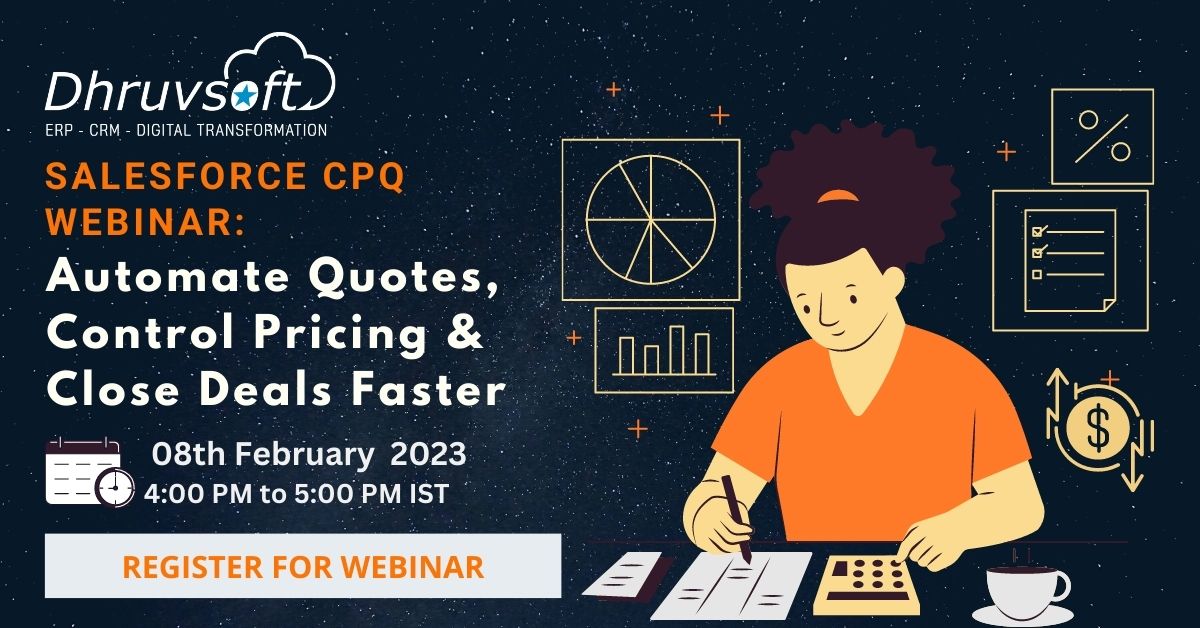 Dhruvsoft
ERP - CRM - DIGITAL TRANSFORMATION

SALESFORCE CPQ WEBINAR:

Automate Quotes, Control Pricing & Close Deals Faster

08th February 2023
4:00 PM to 5:00 PM IST

REGISTER FOR WEBINAR

%

$